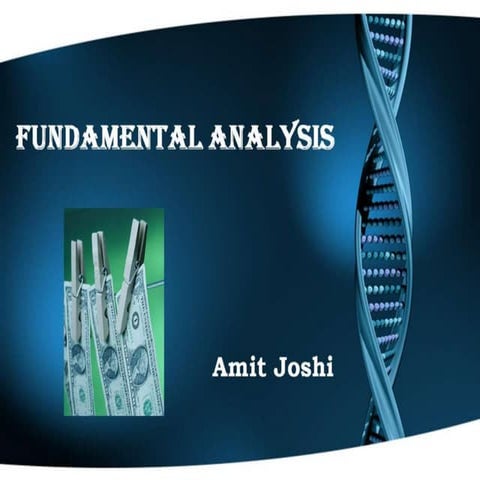 FUNDAMENTAL ANALYSIS

Amit Joshi